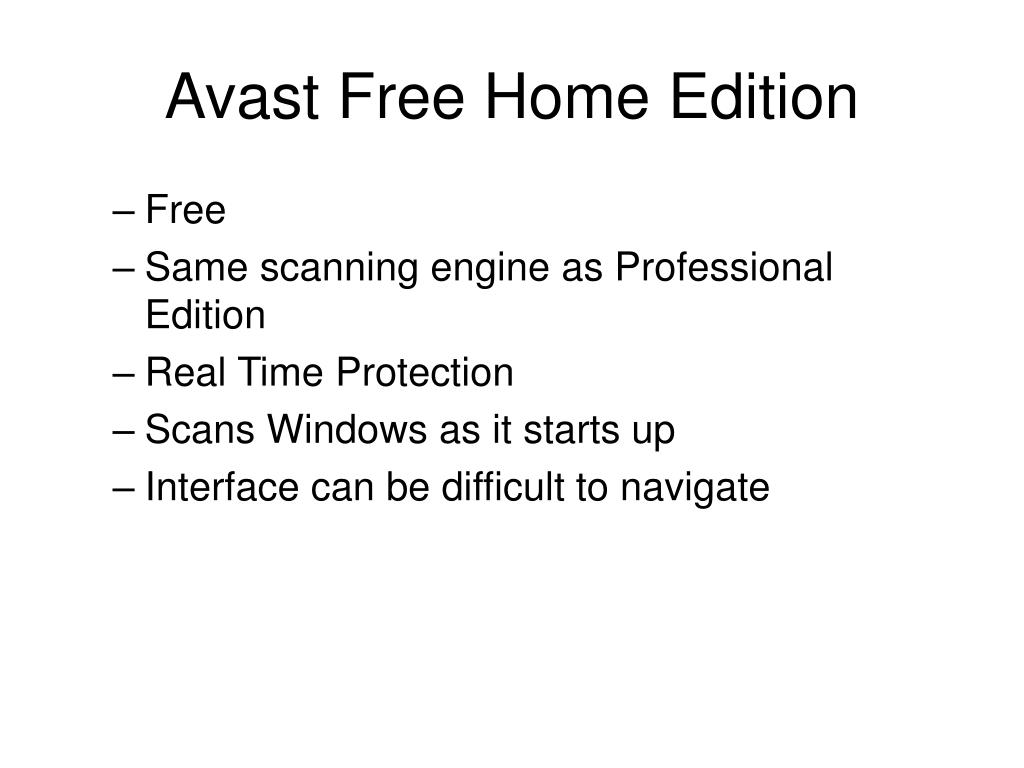 Avast Free Home Edition

– Free
– Same scanning engine as Professional Edition
– Real Time Protection
– Scans Windows as it starts up
– Interface can be difficult to navigate